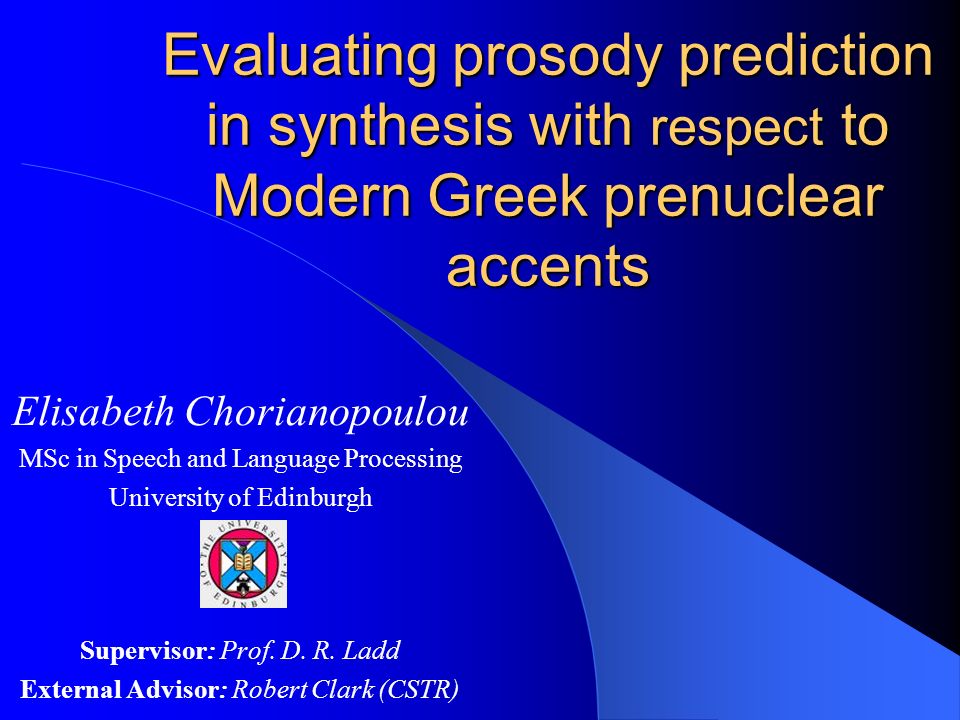 Evaluating prosody prediction in synthesis with respect to Modern Greek prenuclear accents

Elisabeth Chorianopoulou
MSc in Speech and Language Processing
University of Edinburgh

THE UNIVERSITY OF EDINBURGH

Supervisor: Prof. D. R. Ladd
External Advisor: Robert Clark (CSTR)